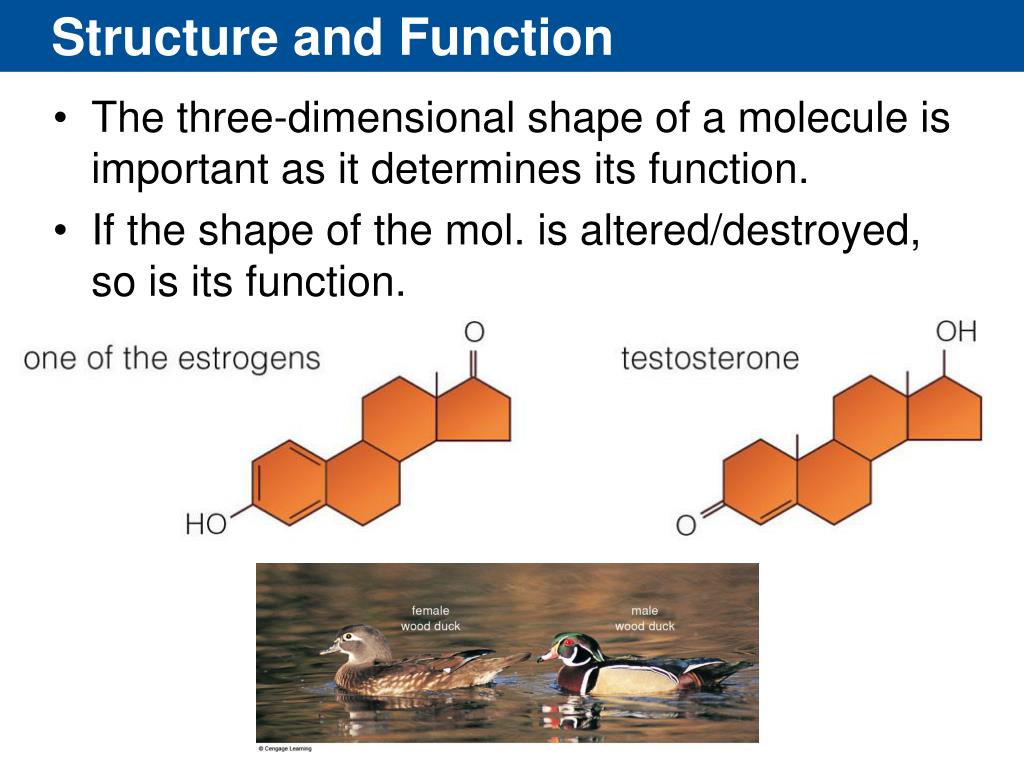 Structure and Function

• The three-dimensional shape of a molecule is important as it determines its function.
• If the shape of the mol. is altered/destroyed, so is its function.

one of the estrogens

O

HO

testosterone

OH

O

female wood duck

male wood duck

© Cengage Learning